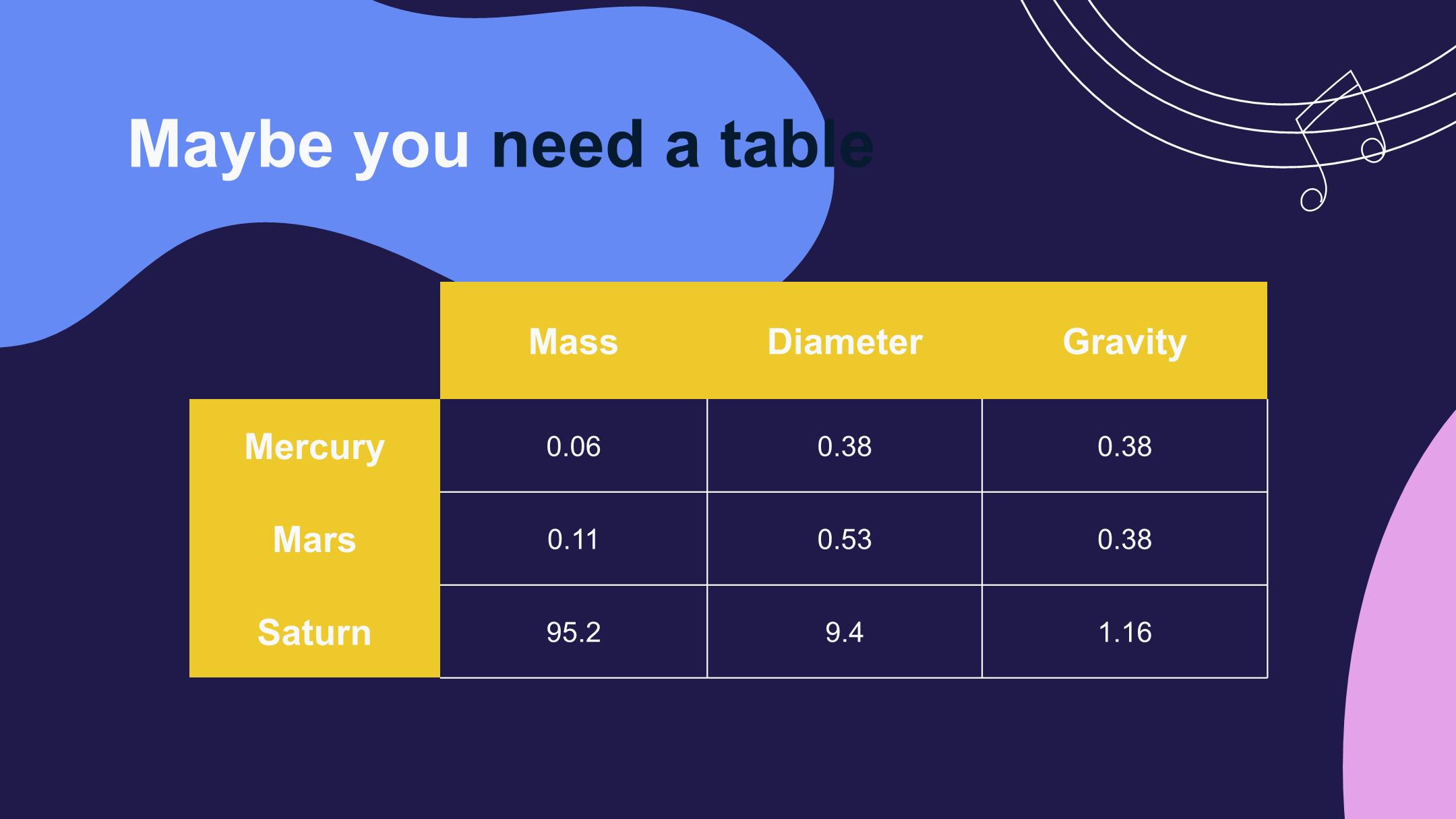 Maybe you need a table

| | Mass | Diameter | Gravity |
|---|---|---|---|
| Mercury | 0.06 | 0.38 | 0.38 |
| Mars | 0.11 | 0.53 | 0.38 |
| Saturn | 95.2 | 9.4 | 1.16 |